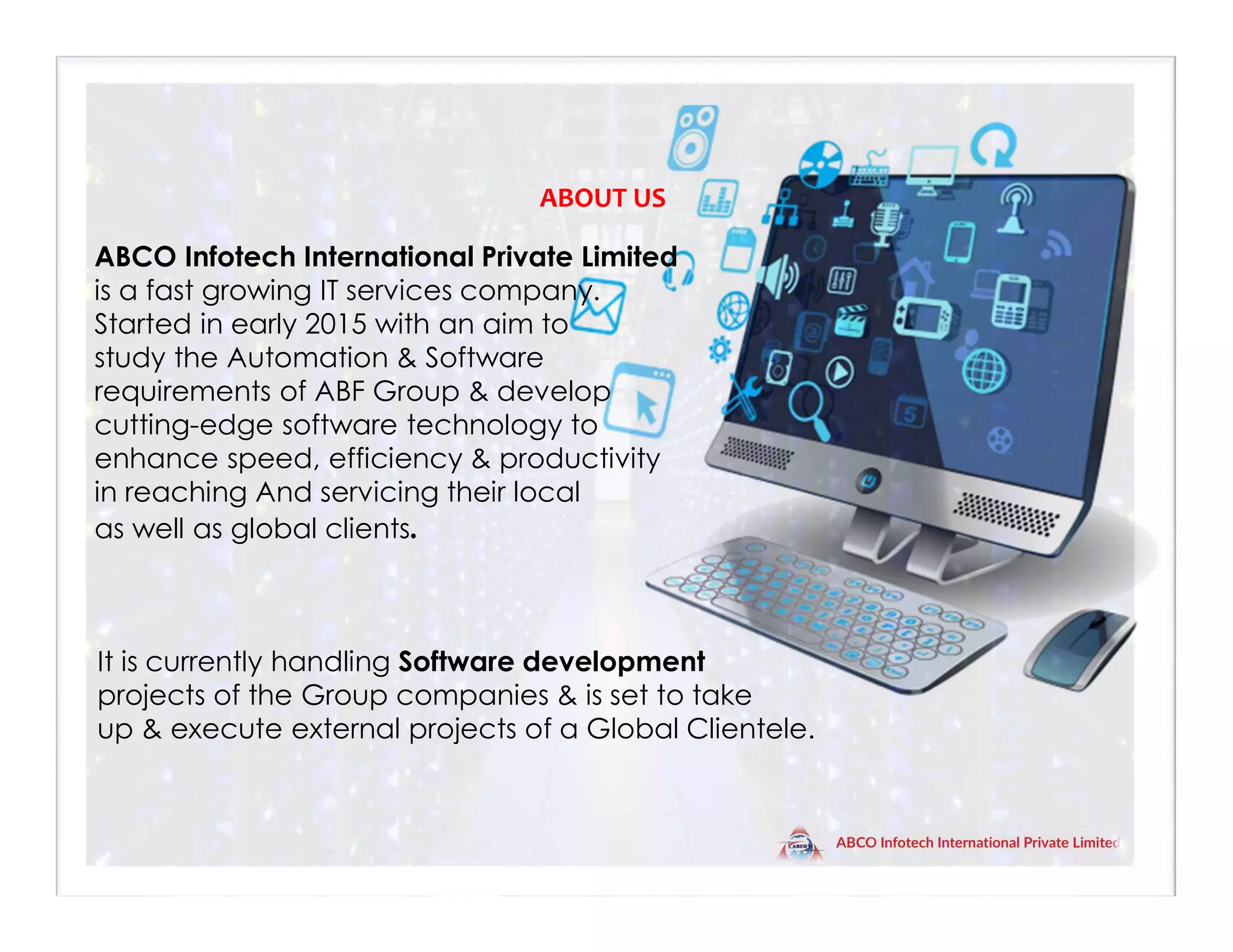 ABOUT US

ABCO Infotech International Private Limited is a fast growing IT services company. Started in early 2015 with an aim to study the Automation & Software requirements of ABF Group & develop cutting-edge software technology to enhance speed, efficiency & productivity in reaching And servicing their local as well as global clients.

It is currently handling Software development projects of the Group companies & is set to take up & execute external projects of a Global Clientele.

ABCO

ABCO Infotech International Private Limited